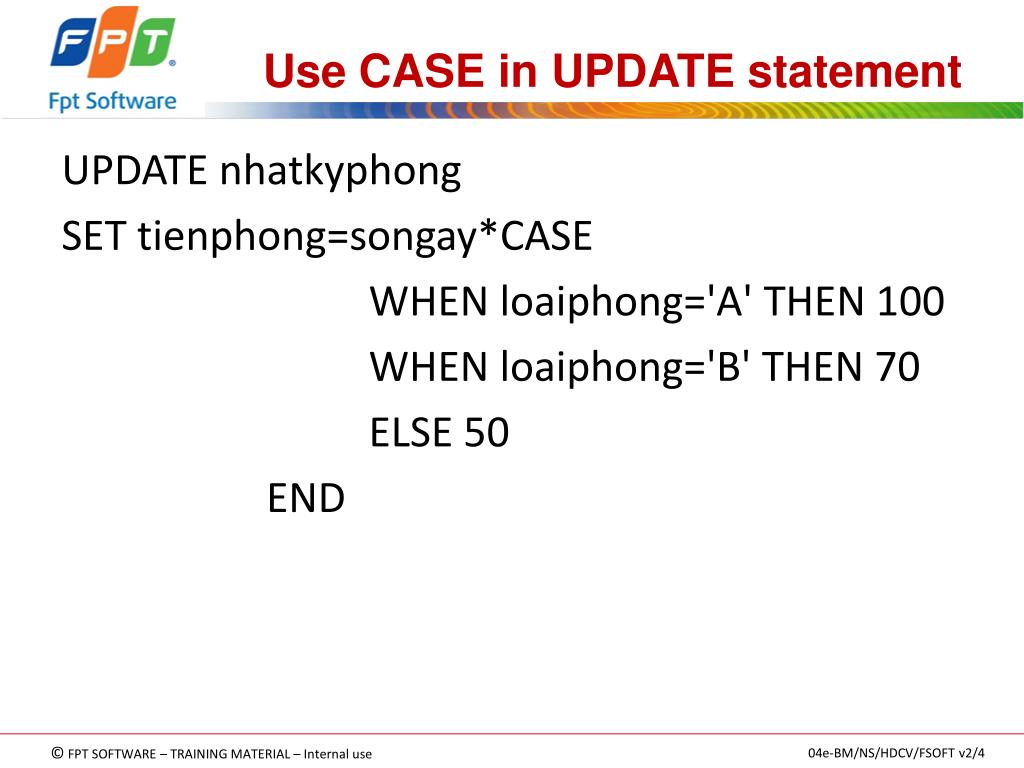 FPT®
Fpt Software

Use CASE in UPDATE statement

UPDATE nhatkyphong
SET tienphong=songay*CASE
WHEN loaiphong='A' THEN 100
WHEN loaiphong='B' THEN 70
ELSE 50
END

© FPT SOFTWARE – TRAINING MATERIAL – Internal use

04e-BM/NS/HDCV/FSOFT v2/4